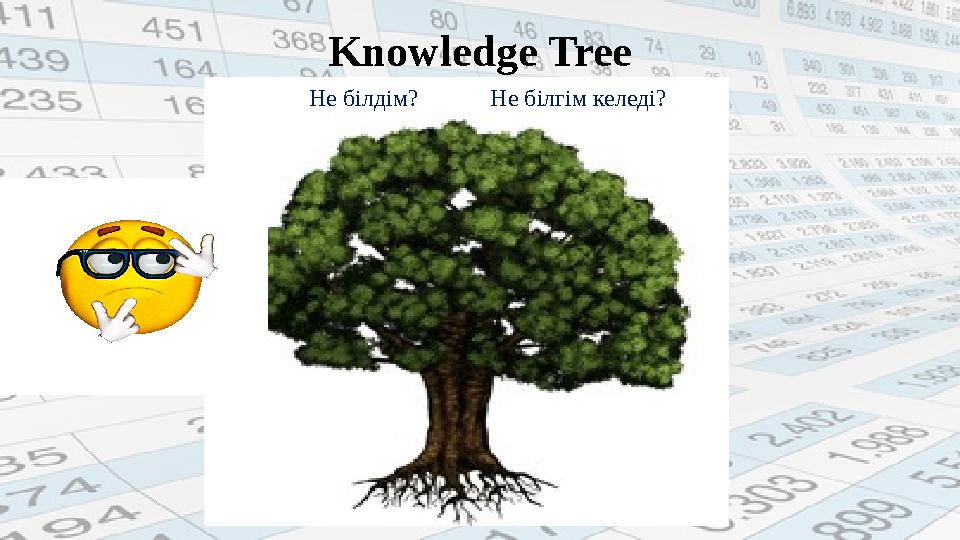 Knowledge Tree

Не білдім?

Не білгім келеді?